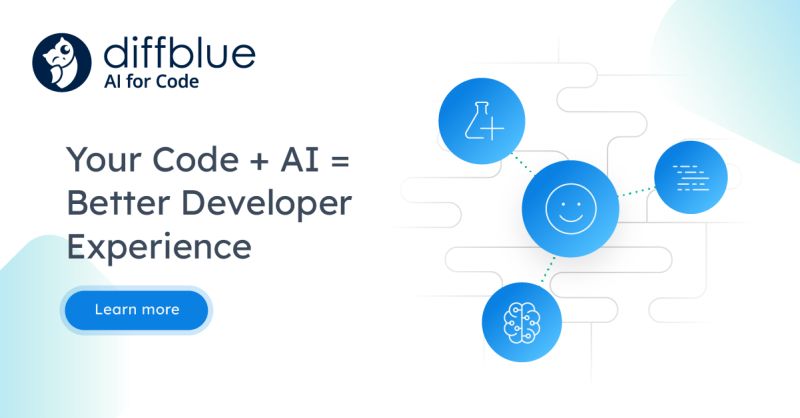 diffblue
AI for Code

Your Code + AI = Better Developer Experience

Learn more